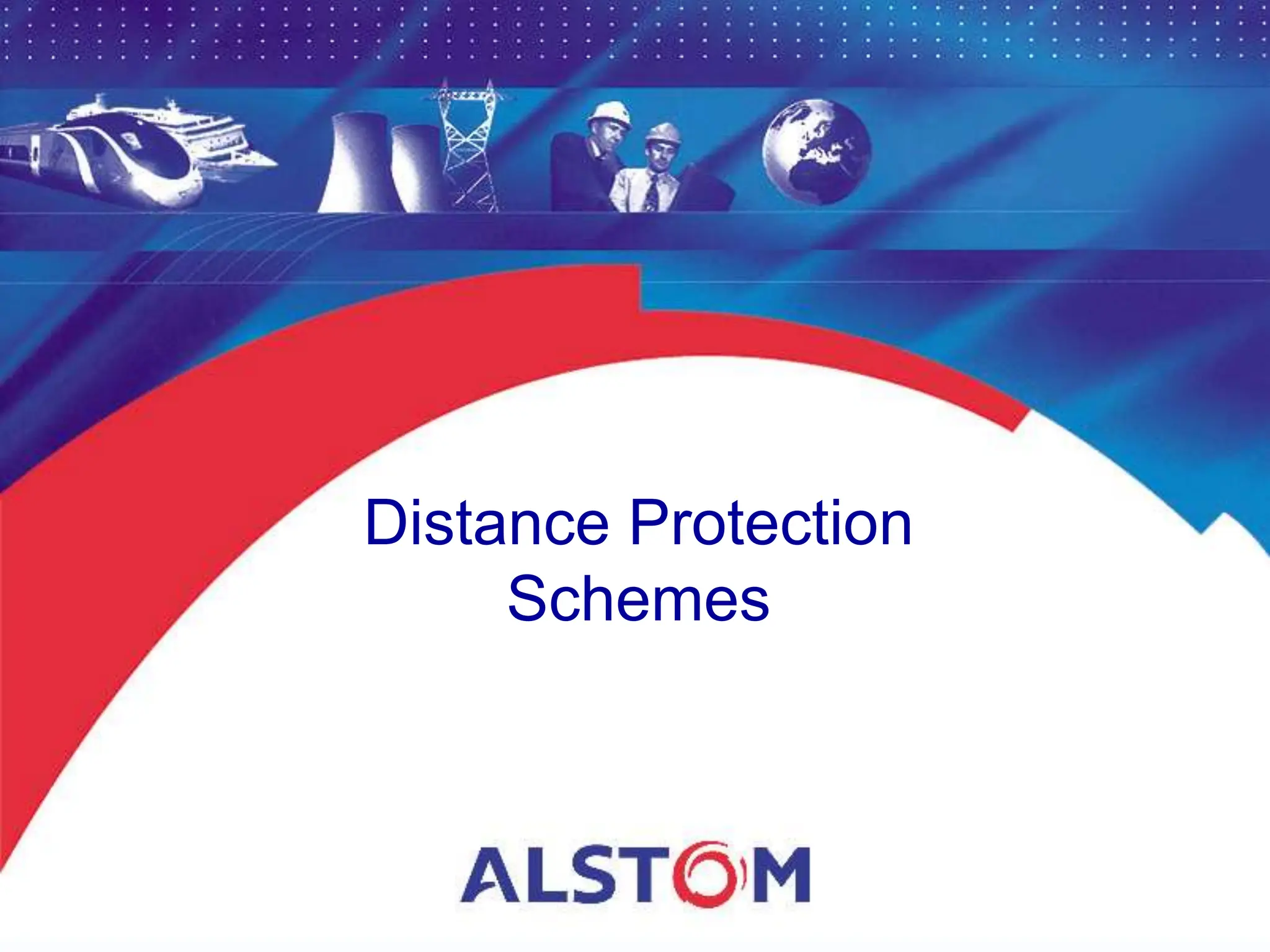 Distance Protection Schemes

ALSTOM